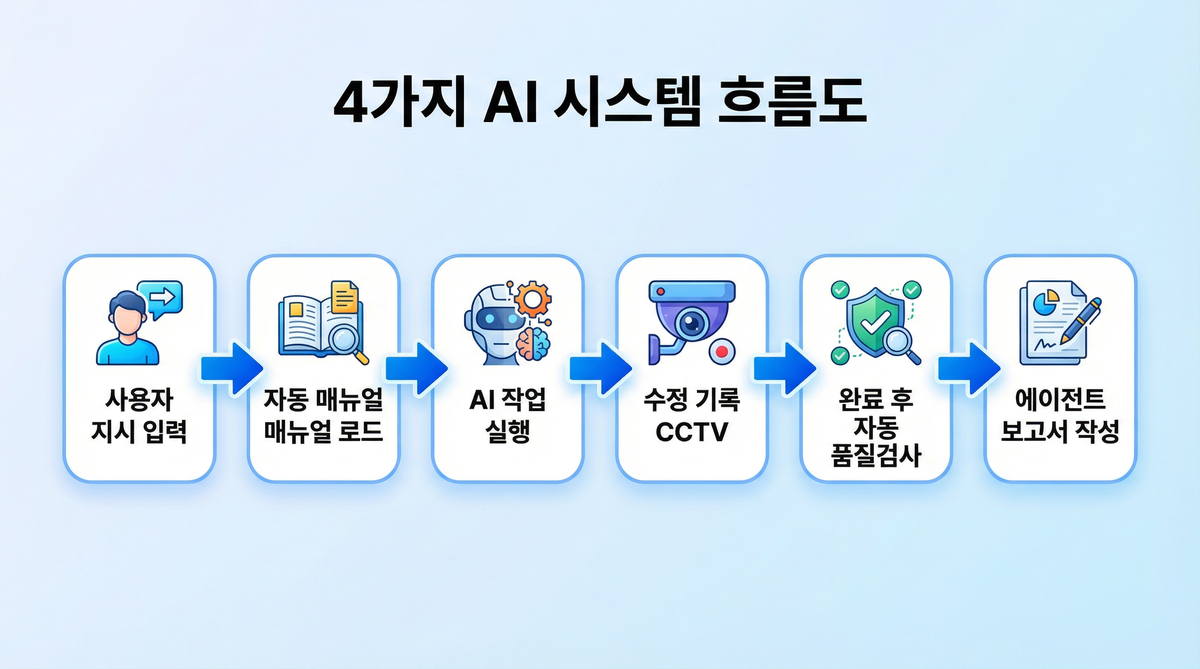 4가지 AI 시스템 흐름도

사용자
지시 입력

자동 매뉴얼
매뉴얼 로드

AI 작업
실행

수정 기록
CCTV

완료 후
자동
품질검사

에이전트
보고서 작성